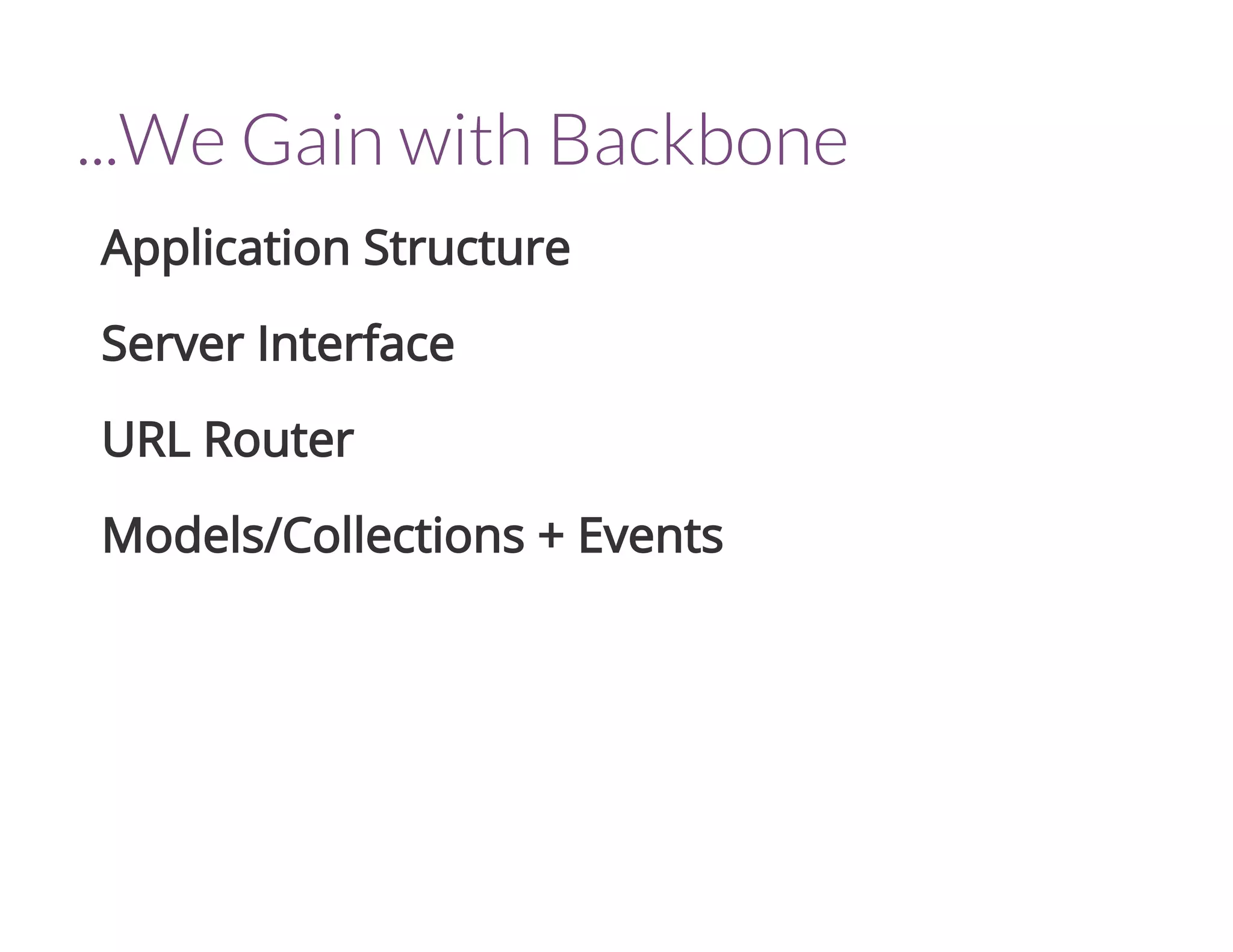 ...We Gain with Backbone

Application Structure

Server Interface

URL Router

Models/Collections + Events